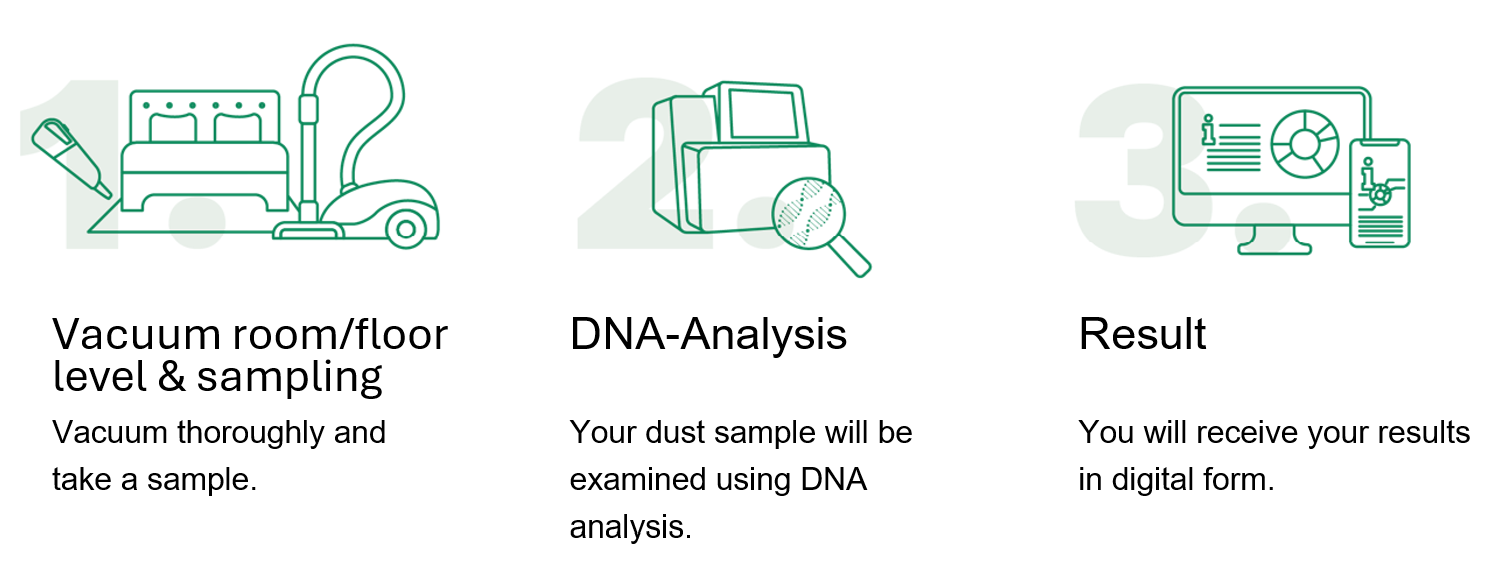 1.

Vacuum room/floor level & sampling

Vacuum thoroughly and take a sample.

2.

DNA-Analysis

Your dust sample will be examined using DNA analysis.

3.

Result

You will receive your results in digital form.